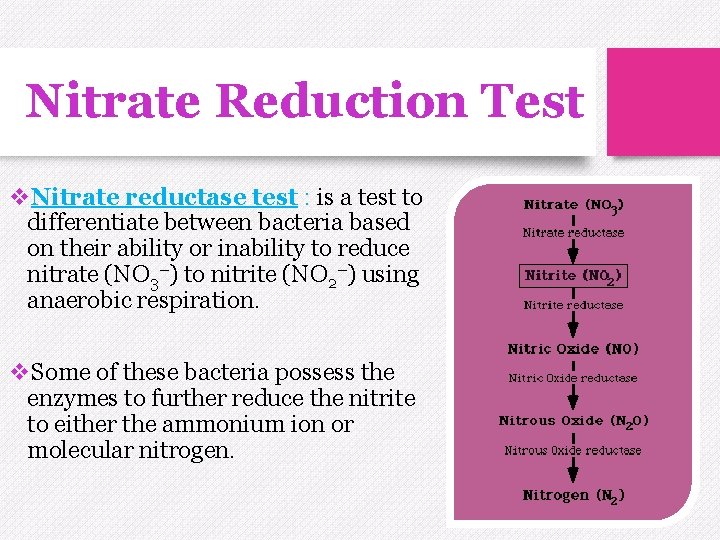 Nitrate Reduction Test

❖Nitrate reductase test : is a test to differentiate between bacteria based on their ability or inability to reduce nitrate ($NO_3^-$) to nitrite ($NO_2^-$) using anaerobic respiration.

❖Some of these bacteria possess the enzymes to further reduce the nitrite to either the ammonium ion or molecular nitrogen.

Nitrate ($NO_3$)
Nitrate reductase
Nitrite ($NO_2$)
Nitrite reductase
Nitric Oxide (NO)
Nitric Oxide reductase
Nitrous Oxide ($N_2O$)
Nitrous Oxide reductase
Nitrogen ($N_2$)